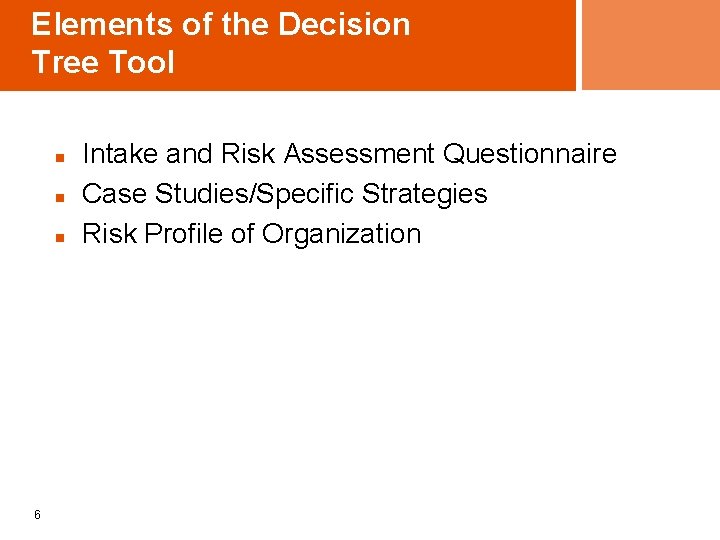 Elements of the Decision Tree Tool

- Intake and Risk Assessment Questionnaire
- Case Studies/Specific Strategies
- Risk Profile of Organization

6